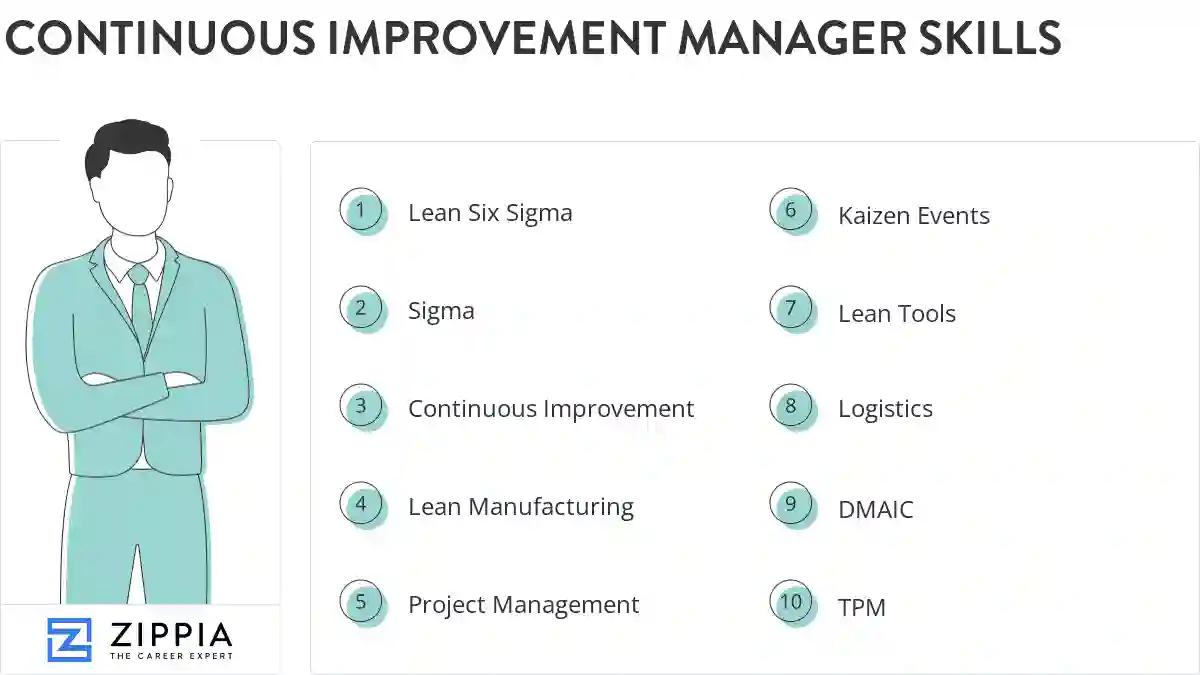 CONTINUOUS IMPROVEMENT MANAGER SKILLS

1 Lean Six Sigma

2 Sigma

3 Continuous Improvement

4 Lean Manufacturing

5 Project Management

6 Kaizen Events

7 Lean Tools

8 Logistics

9 DMAIC

10 TPM

ZIPPIA
THE CAREER EXPERT